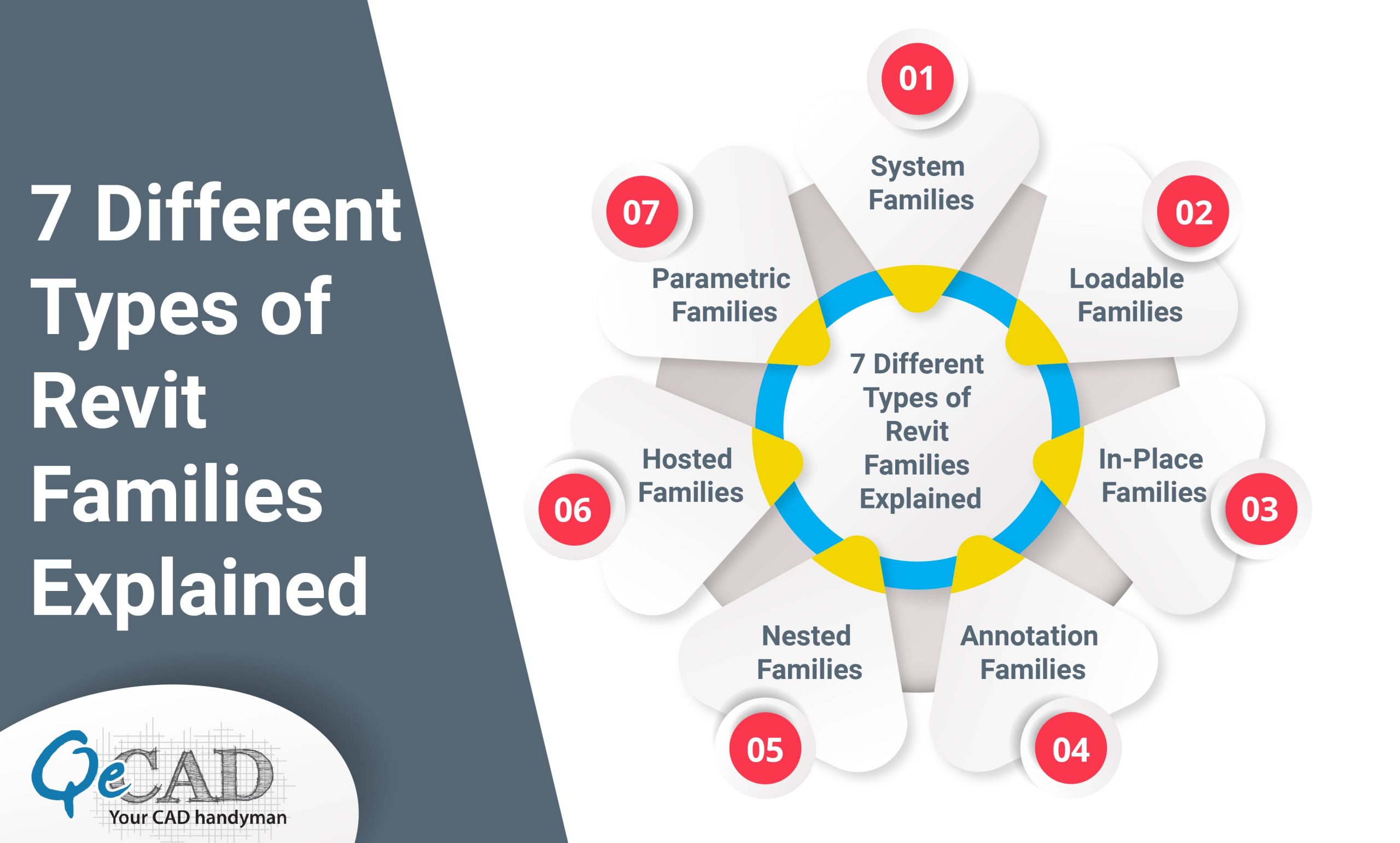 7 Different Types of Revit Families Explained

QeCAD
Your CAD handyman

7 Different Types of Revit Families Explained

01
System Families

02
Loadable Families

03
In-Place Families

04
Annotation Families

05
Nested Families

06
Hosted Families

07
Parametric Families